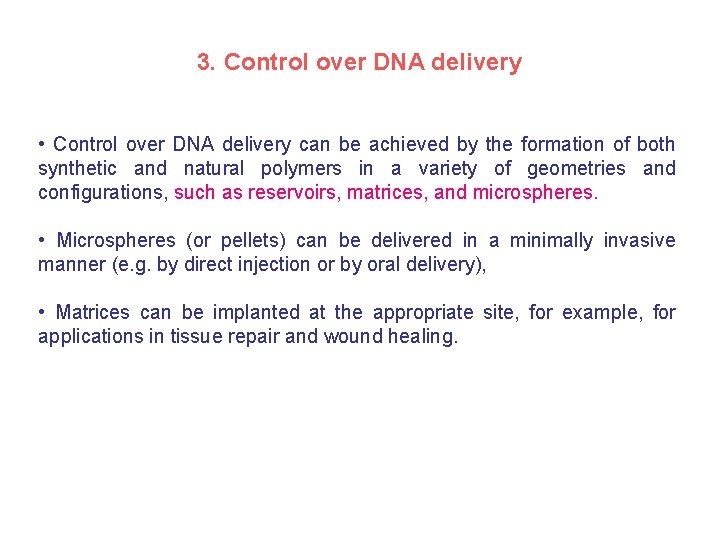 3. Control over DNA delivery

• Control over DNA delivery can be achieved by the formation of both synthetic and natural polymers in a variety of geometries and configurations, such as reservoirs, matrices, and microspheres.

• Microspheres (or pellets) can be delivered in a minimally invasive manner (e.g. by direct injection or by oral delivery),

• Matrices can be implanted at the appropriate site, for example, for applications in tissue repair and wound healing.